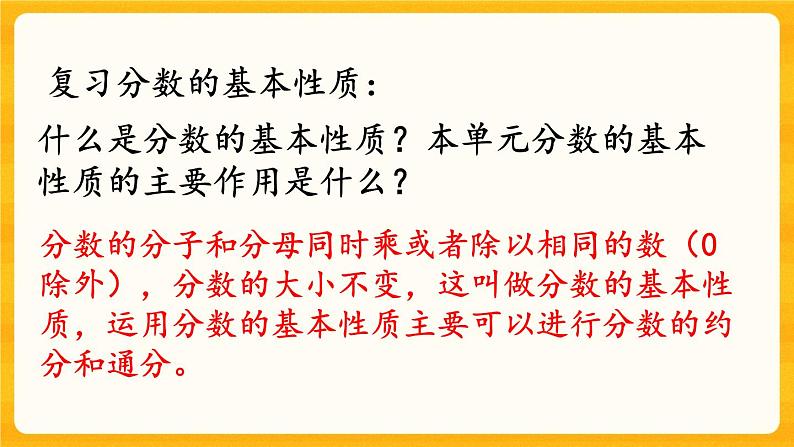 复习分数的基本性质：

什么是分数的基本性质？本单元分数的基本性质的主要作用是什么？

分数的分子和分母同时乘或者除以相同的数（0除外），分数的大小不变，这叫做分数的基本性质，运用分数的基本性质主要可以进行分数的约分和通分。